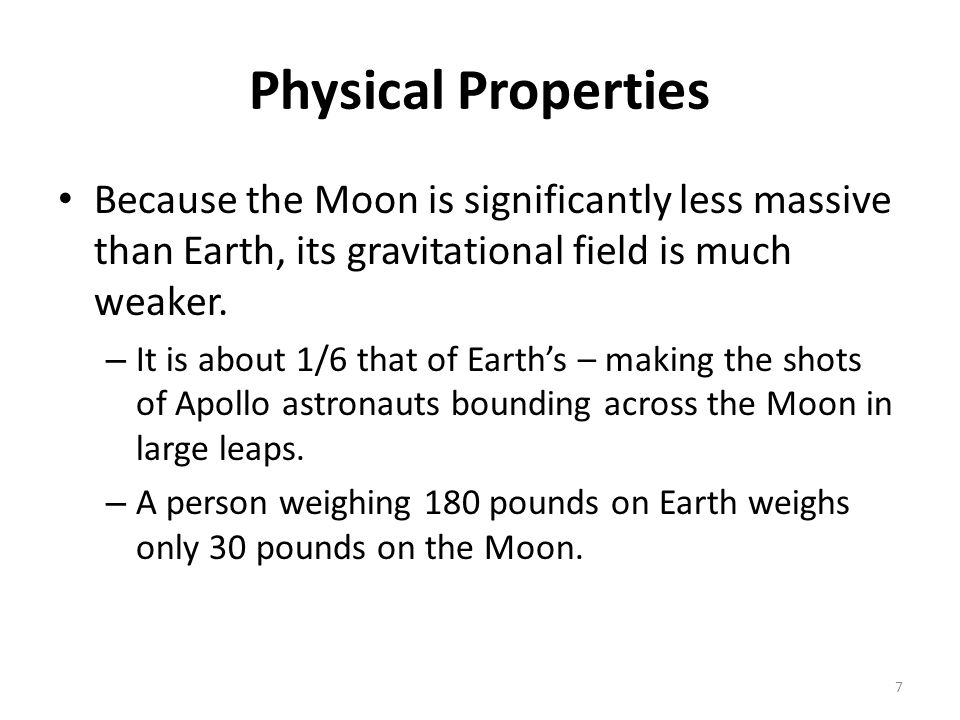 Physical Properties

• Because the Moon is significantly less massive than Earth, its gravitational field is much weaker.

– It is about 1/6 that of Earth's – making the shots of Apollo astronauts bounding across the Moon in large leaps.

– A person weighing 180 pounds on Earth weighs only 30 pounds on the Moon.

7